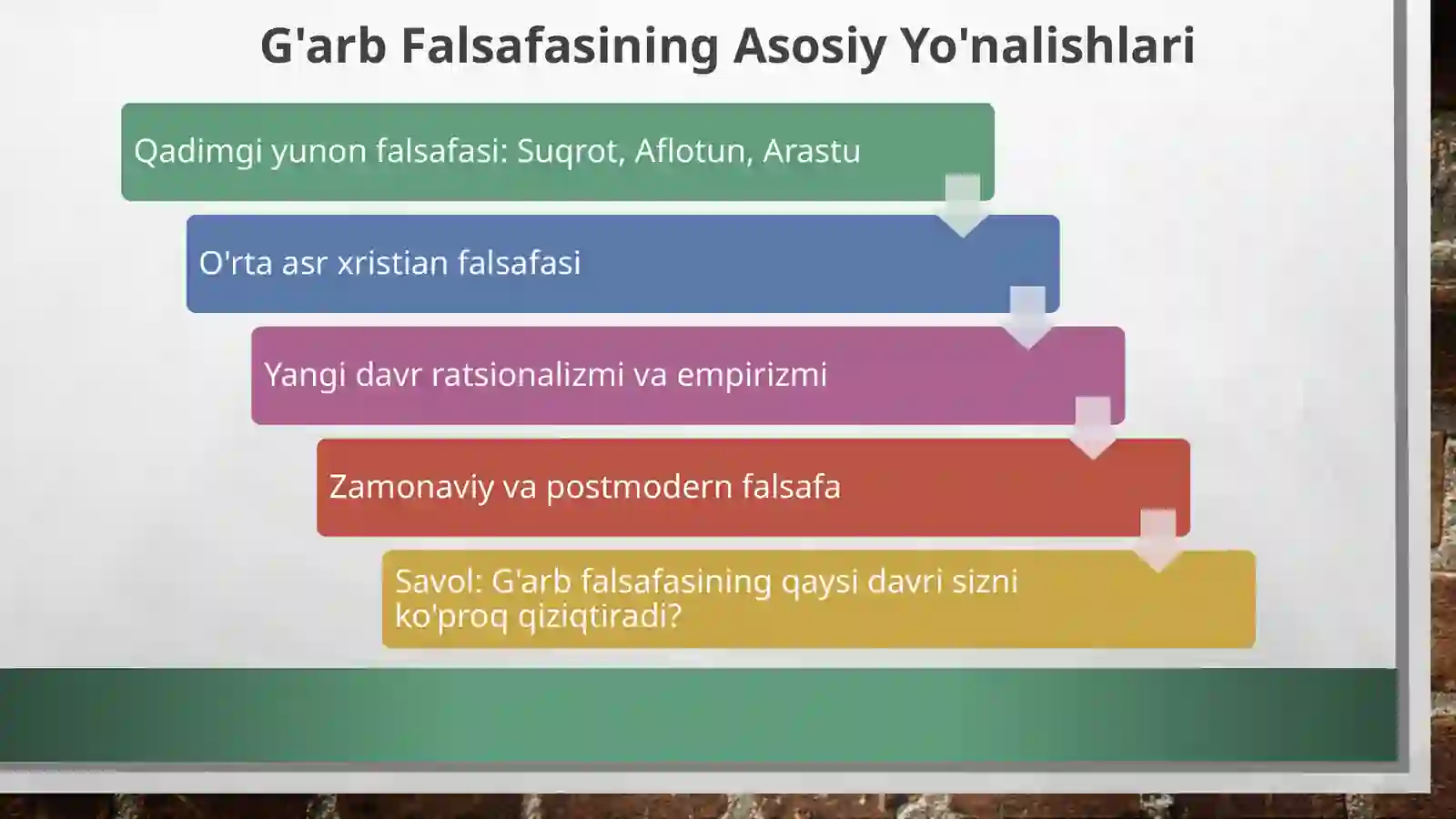 G'arb Falsafasining Asosiy Yo'nalishlari

Qadimgi yunon falsafasi: Suqrot, Aflotun, Arastu

O'rta asr xristian falsafasi

Yangi davr ratsionalizmi va empirizmi

Zamonaviy va postmodern falsafa

Savol: G'arb falsafasining qaysi davri sizni ko'proq qiziqtiradi?